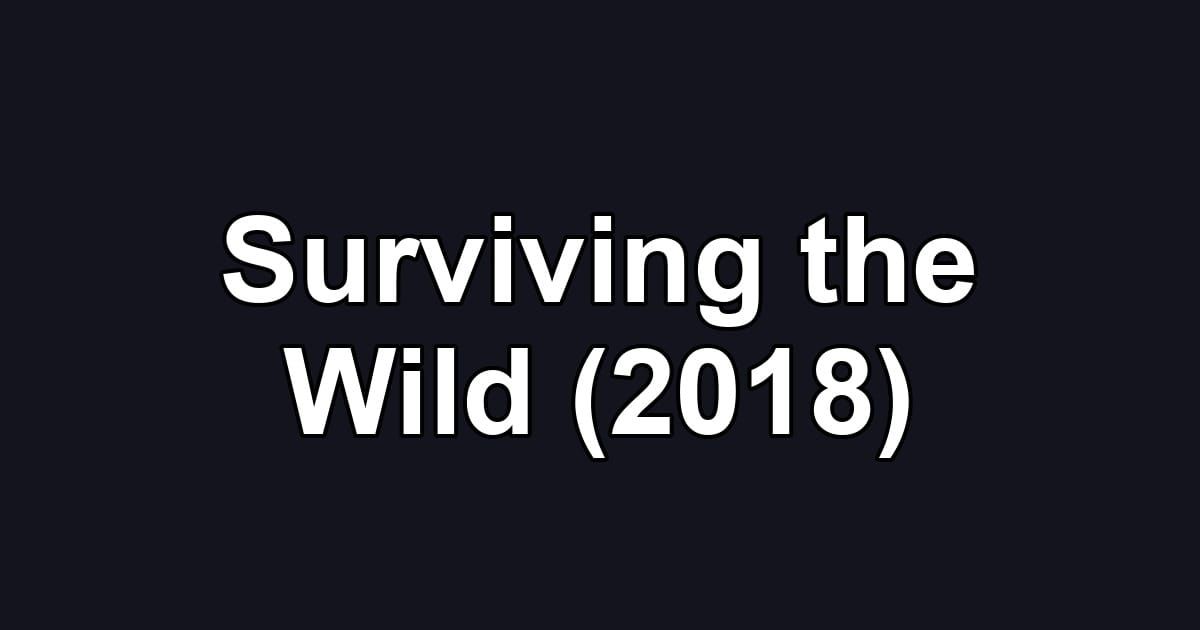 Surviving the Wild (2018)